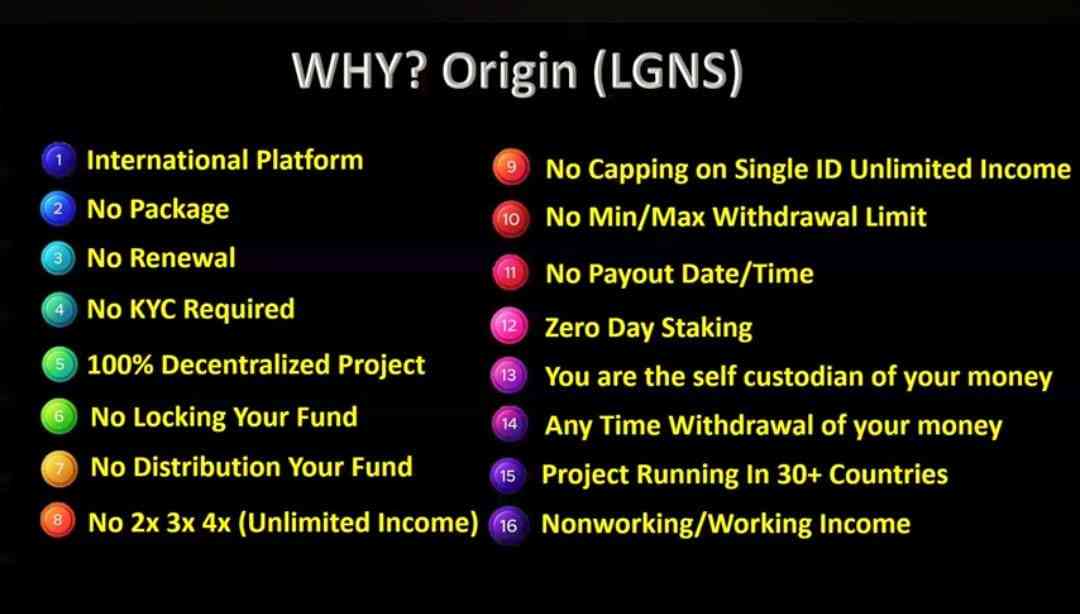 WHY? Origin (LGNS)

1 International Platform
2 No Package
3 No Renewal
4 No KYC Required
5 100% Decentralized Project
6 No Locking Your Fund
7 No Distribution Your Fund
8 No 2x 3x 4x (Unlimited Income)

9 No Capping on Single ID Unlimited Income
10 No Min/Max Withdrawal Limit
11 No Payout Date/Time
12 Zero Day Staking
13 You are the self custodian of your money
14 Any Time Withdrawal of your money
15 Project Running In 30+ Countries
16 Nonworking/Working Income